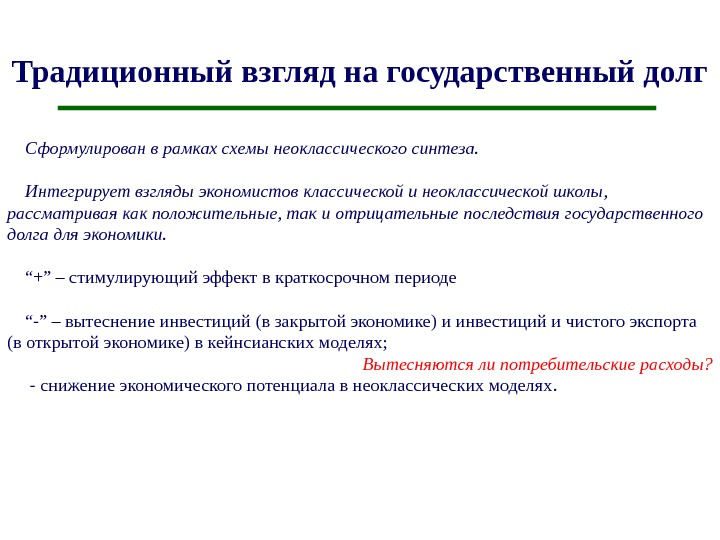 Традиционный взгляд на государственный долг

Сформулирован в рамках схемы неоклассического синтеза.

Интегрирует взгляды экономистов классической и неоклассической школы, рассматривая как положительные, так и отрицательные последствия государственного долга для экономики.

“+” – стимулирующий эффект в краткосрочном периоде

“-” – вытеснение инвестиций (в закрытой экономике) и инвестиций и чистого экспорта (в открытой экономике) в кейнсианских моделях;

Вытесняются ли потребительские расходы?

- снижение экономического потенциала в неоклассических моделях.